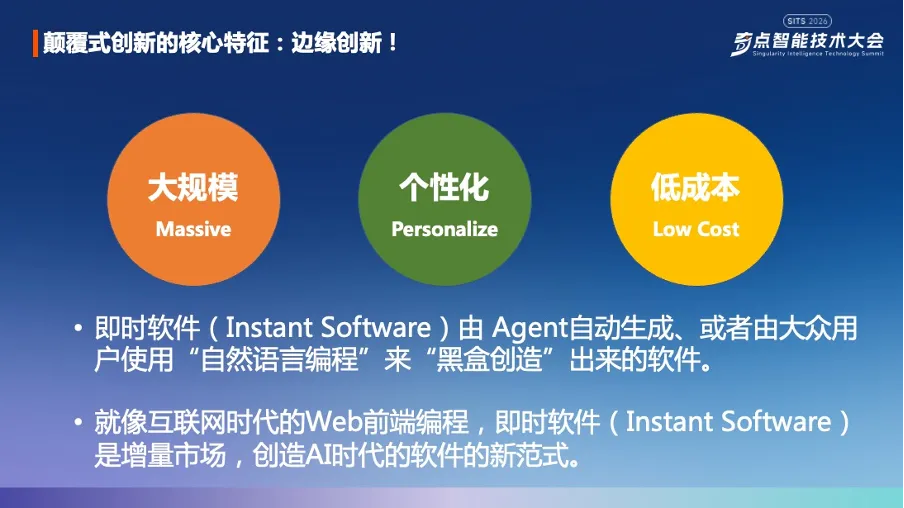 颠覆式创新的核心特征：边缘创新！

SITS 2026
奇点智能技术大会
Singularity Intelligence Technology Summit

大规模
Massive

个性化
Personalize

低成本
Low Cost

• 即时软件（Instant Software）由 Agent自动生成、或者由大众用户使用“自然语言编程”来“黑盒创造”出来的软件。

• 就像互联网时代的Web前端编程，即时软件（Instant Software）是增量市场，创造AI时代的软件的新范式。